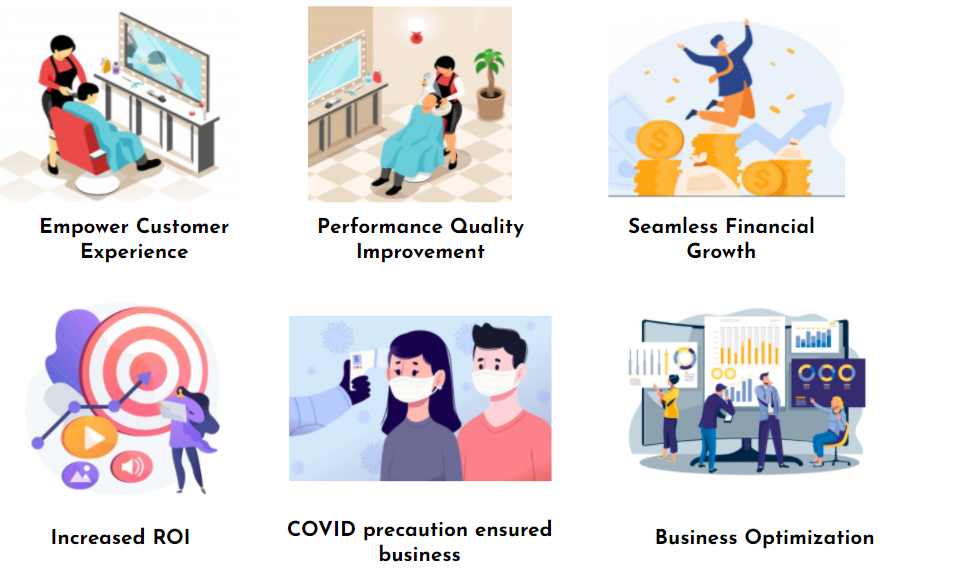 Empower Customer Experience

Performance Quality Improvement

Seamless Financial Growth

Increased ROI

COVID precaution ensured business

Business Optimization